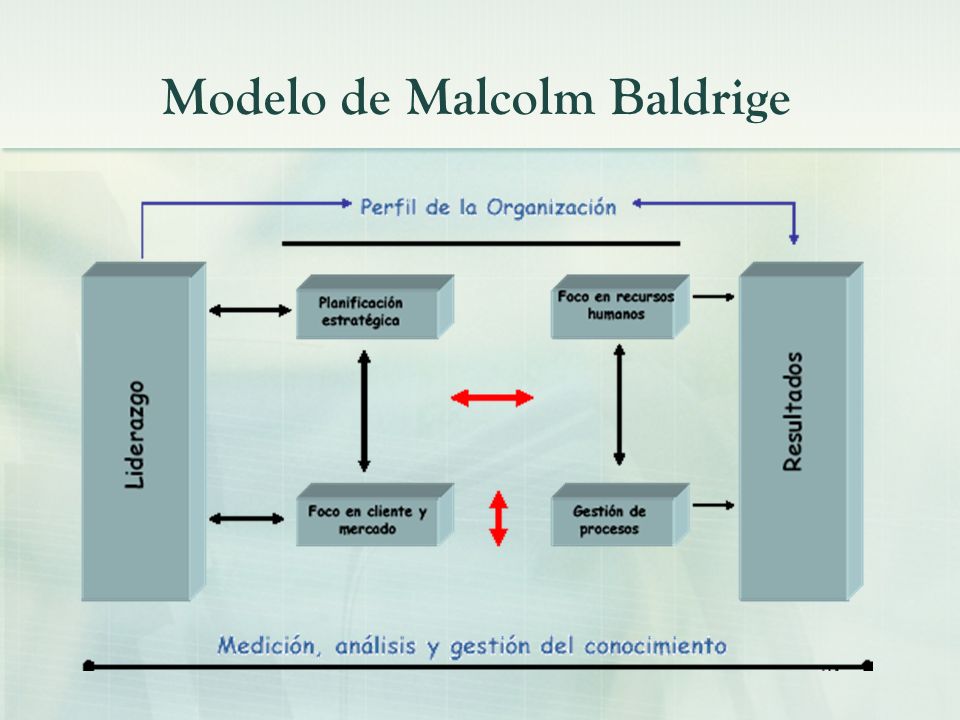 Modelo de Malcolm Baldrige

Perfil de la Organización

Liderazgo

Planificación estratégica

Foco en recursos humanos

Foco en cliente y mercado

Gestión de procesos

Resultados

Medición, análisis y gestión del conocimiento